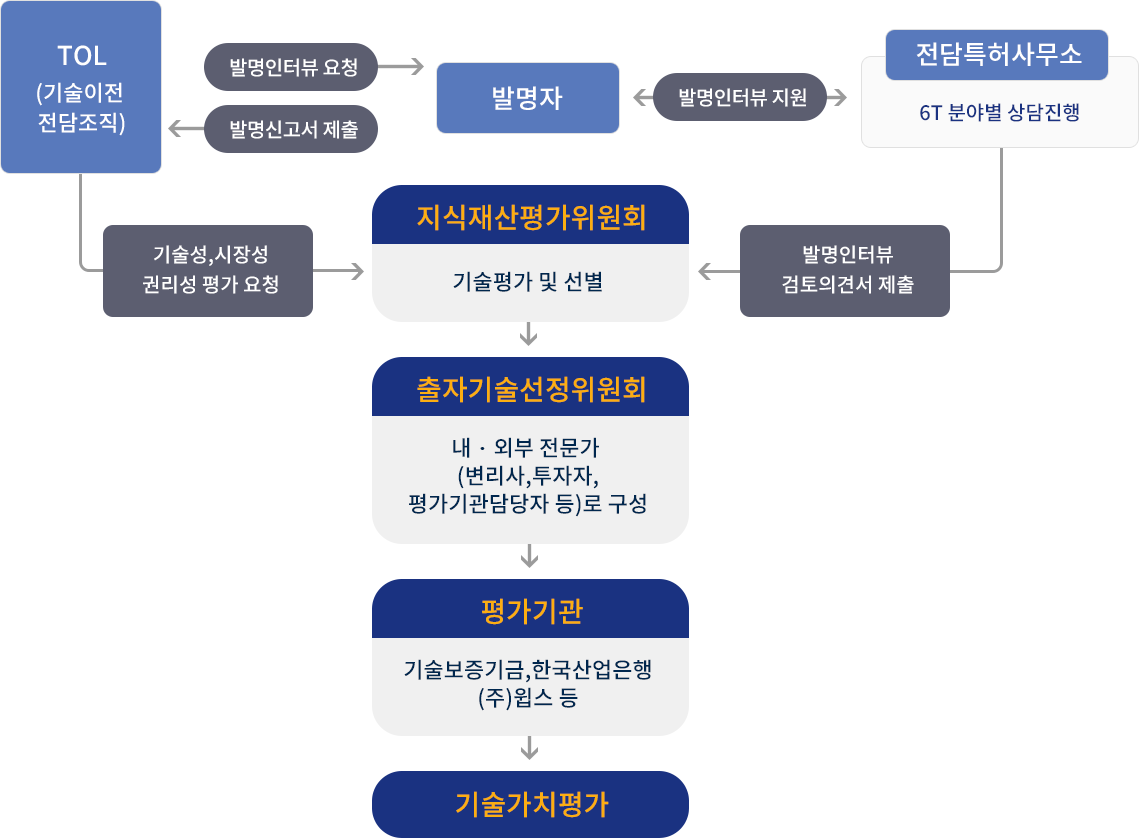 TOL
(기술이전
전담조직)

발명인터뷰 요청

발명신고서 제출

발명자

발명인터뷰 지원

전담특허사무소

6T 분야별 상담진행

기술성,시장성
권리성 평가 요청

지식재산평가위원회

기술평가 및 선별

발명인터뷰
검토의견서 제출

출자기술선정위원회

내 · 외부 전문가
(변리사,투자자,
평가기관담당자 등)로 구성

평가기관

기술보증기금,한국산업은행
(주)윕스 등

기술가치평가